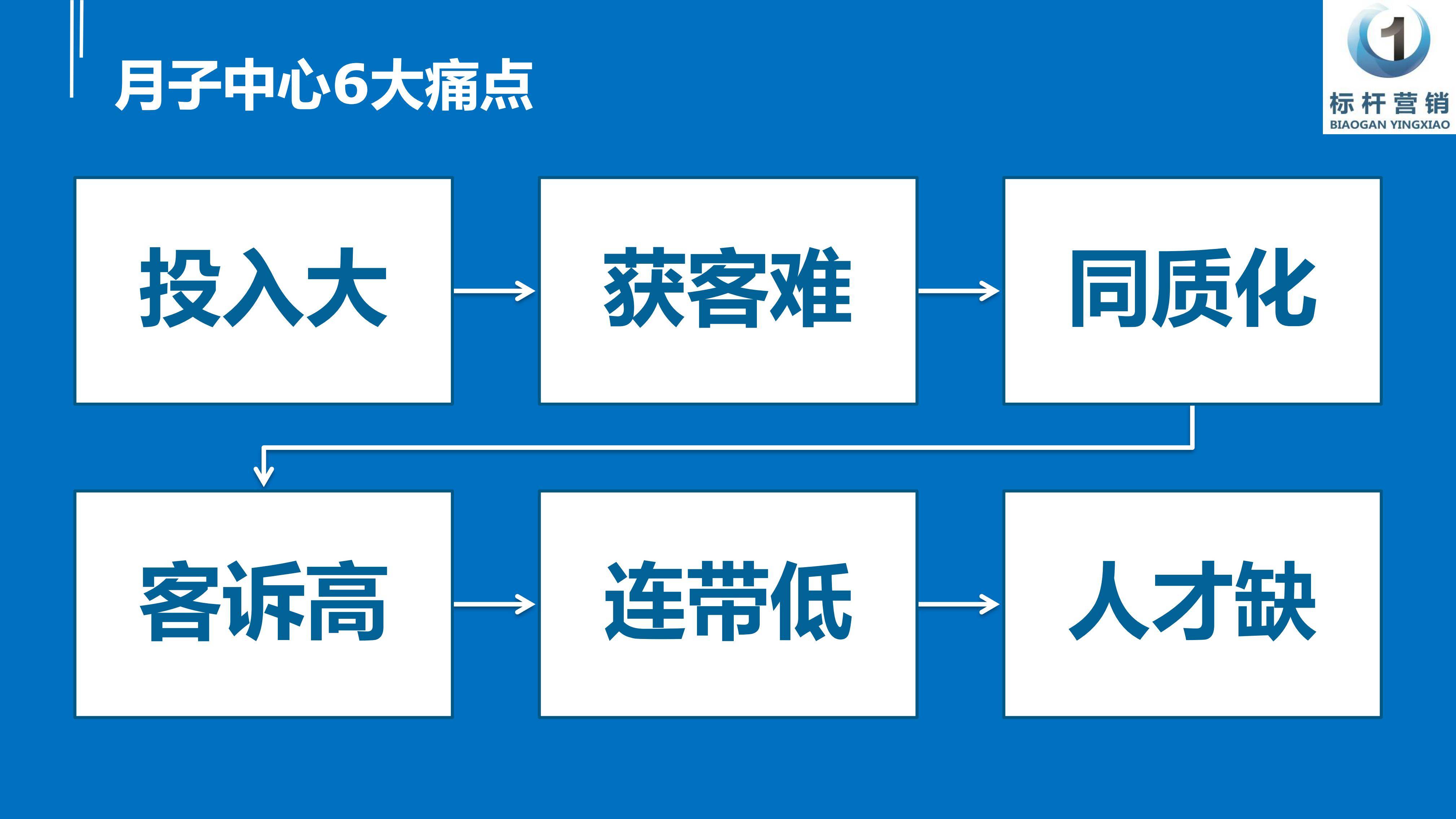 月子中心6大痛点

1
标杆营销
BIAOGAN YINGXIAO

投入大

获客难

同质化

客诉高

连带低

人才缺